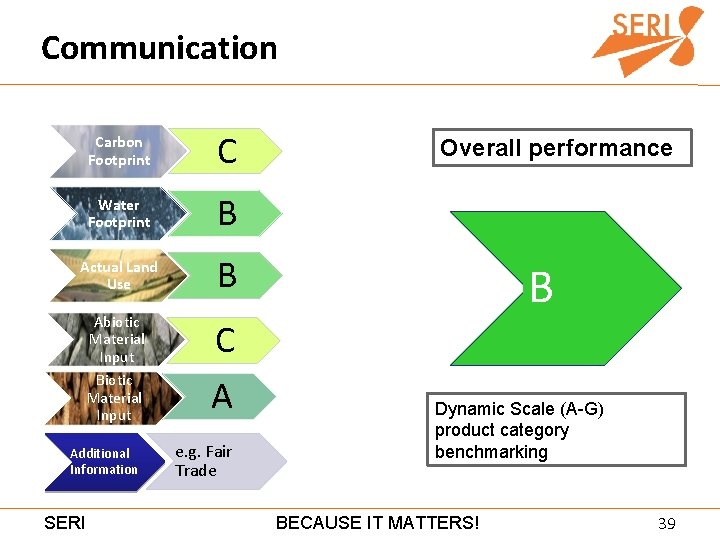 Communication

SERI

Carbon Footprint
C

Water Footprint
B

Actual Land Use
B

Abiotic Material Input
C

Biotic Material Input
A

Additional Information
e.g. Fair Trade

Overall performance

B

Dynamic Scale (A-G) product category benchmarking

SERI
BECAUSE IT MATTERS!
39